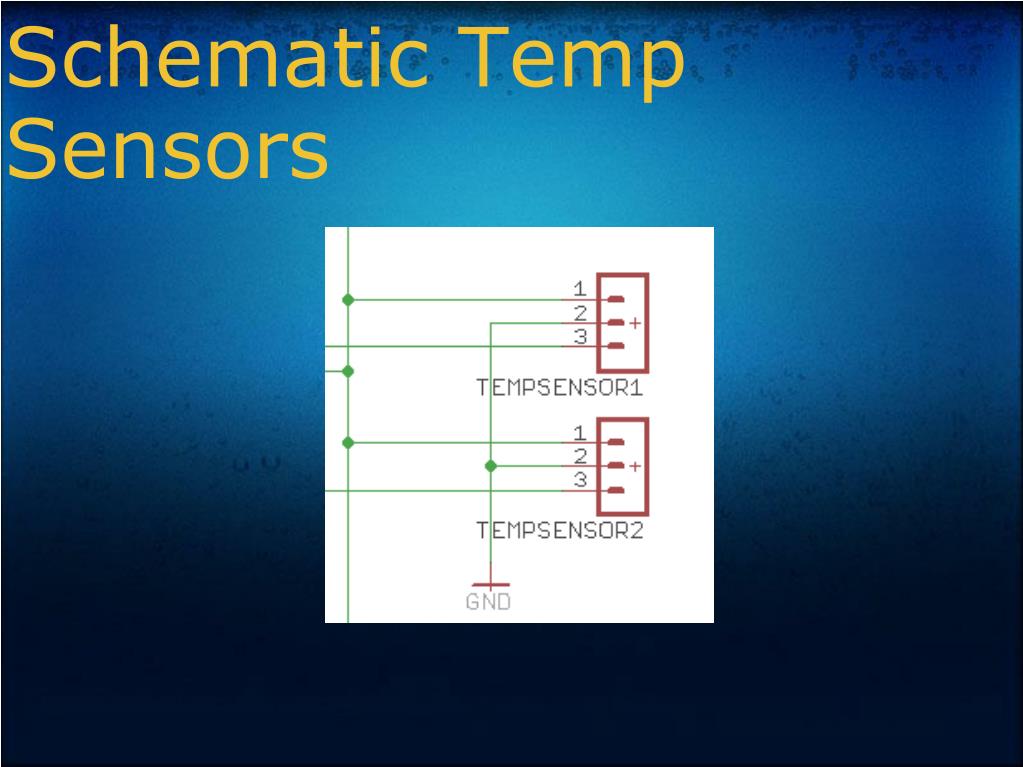 Schematic Temp Sensors

1
2
3
+
TEMPSENSOR1

1
2
3
+
TEMPSENSOR2

GND